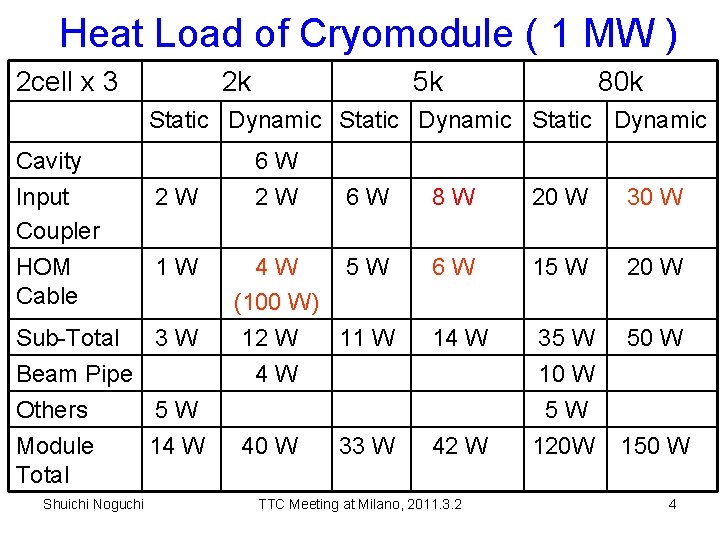 Heat Load of Cryomodule ( 1 MW )

| 2cell x 3 | 2k | | 5k | | 80k | |
|---|---|---|---|---|---|---|
| | Static | Dynamic | Static | Dynamic | Static | Dynamic |
| Cavity | | 6 W | | | | |
| Input Coupler | 2 W | 2 W | 6 W | 8 W | 20 W | 30 W |
| HOM Cable | 1 W | 4 W (100 W) | 5 W | 6 W | 15 W | 20 W |
| Sub-Total | 3 W | 12 W | 11 W | 14 W | 35 W | 50 W |
| Beam Pipe | | 4 W | | | 10 W | |
| Others | 5 W | | | | 5 W | |
| Module Total | 14 W | 40 W | 33 W | 42 W | 120W | 150 W |

Shuichi Noguchi TTC Meeting at Milano, 2011.3.2 4